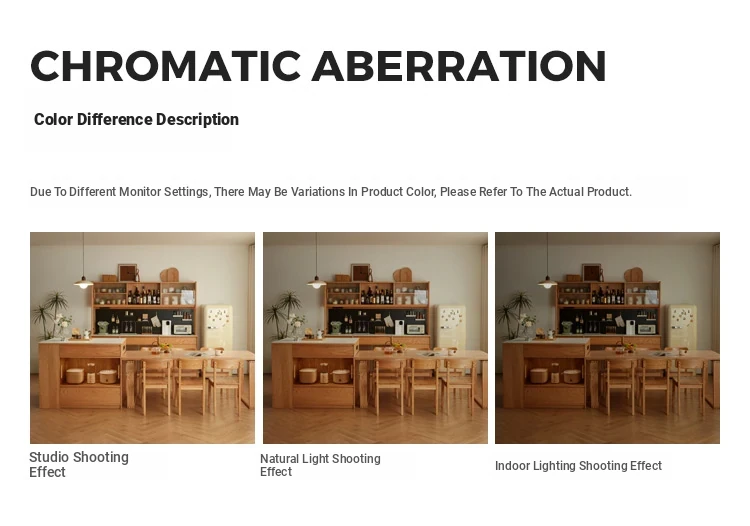 CHROMATIC ABERRATION

Color Difference Description

Due To Different Monitor Settings, There May Be Variations In Product Color, Please Refer To The Actual Product.

Studio Shooting Effect

Natural Light Shooting Effect

Indoor Lighting Shooting Effect